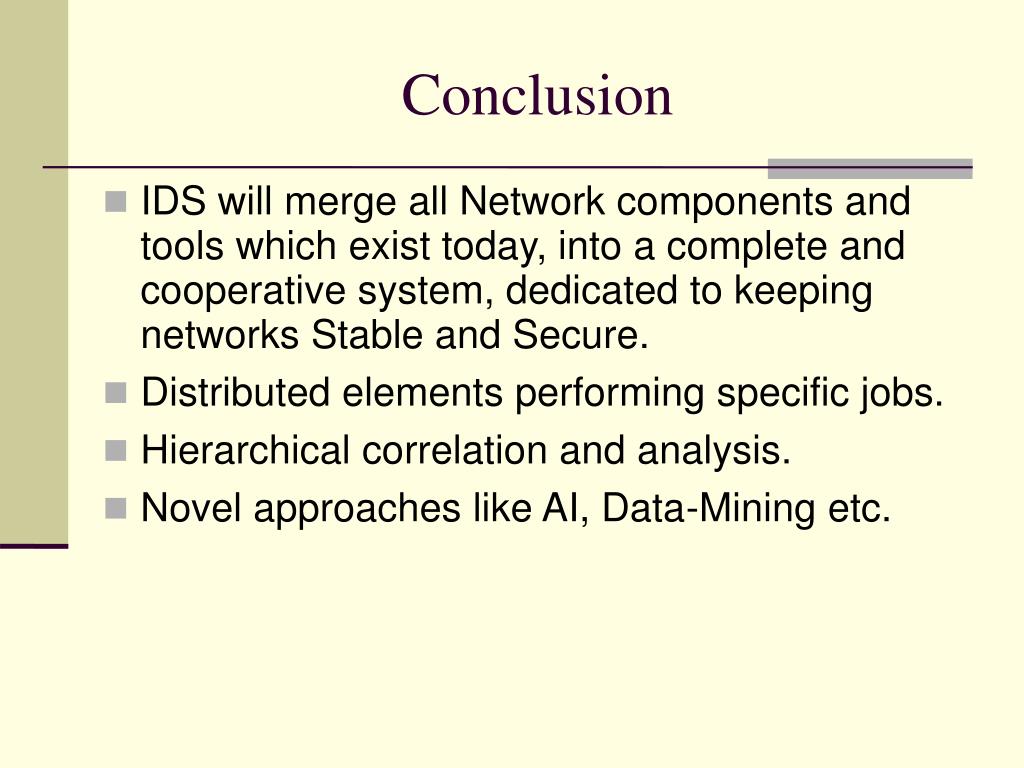 Conclusion

IDS will merge all Network components and tools which exist today, into a complete and cooperative system, dedicated to keeping networks Stable and Secure.

Distributed elements performing specific jobs.

Hierarchical correlation and analysis.

Novel approaches like AI, Data-Mining etc.